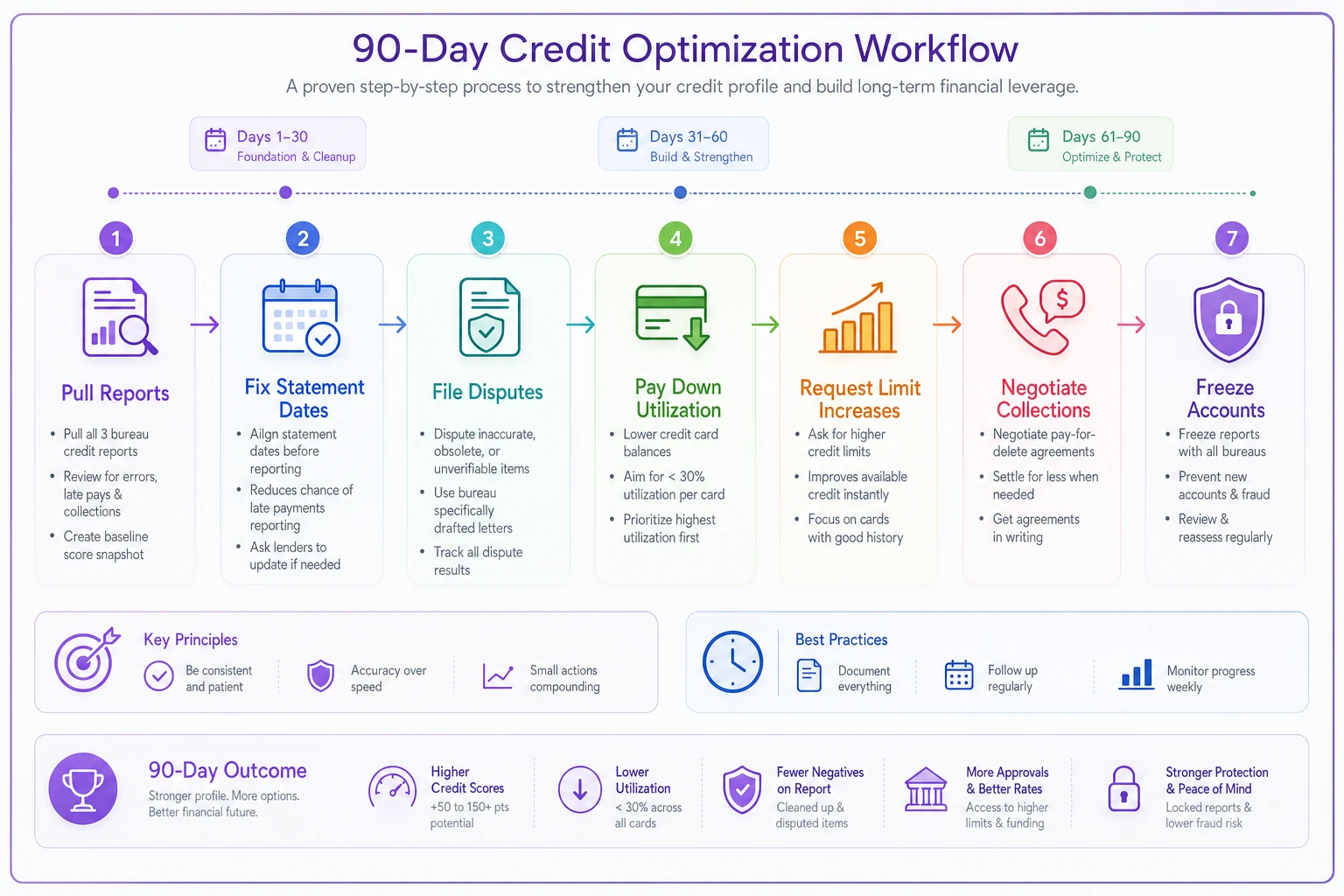 90-Day Credit Optimization Workflow

A proven step-by-step process to strengthen your credit profile and build long-term financial leverage.

Days 1–30
Foundation & Cleanup

Days 31–60
Build & Strengthen

Days 61–90
Optimize & Protect

1
Pull Reports
• Pull all 3 bureau credit reports
• Review for errors, late pays & collections
• Create baseline score snapshot

2
Fix Statement Dates
• Ailgn statement dates before reporting
• Reduces chance of late payments reporting
• Ask lenders to update if needed

3
File Disputes
• Dispute inaccurate, obsolete, or unverifiable items
• Use bureau specifically drafted letters
• Track all dispute results

4
Pay Down Utilization
• Lower credit card balances
• Aim for < 30% utilization per card
• Prioritize highest utilization first

5
Request Limit Increases
• Ask for higher credit limits
• Improves available credit instantly
• Focus on cards with good history

6
Negotiate Collections
• Negotiate pay-for-delete agreements
• Settle for less when needed
• Get agreements in writing

7
Freeze Accounts
• Freeze reports with all bureaus
• Prevent new accounts & fraud
• Review & reassess regularly

Key Principles
Be consistent and patient
Accuracy over speed
Small actions compounding

Best Practices
Document everything
Follow up regularly
Monitor progress weekly

90-Day Outcome
Stronger profile. More options. Better financial future.

Higher Credit Scores
+50 to 150+ pts potential

Lower Utilization
< 30% across all cards

Fewer Negatives on Report
Cleaned up & disputed items

More Approvals & Better Rates
Access to higher limits & funding

Stronger Protection & Peace of Mind
Locked reports & lower fraud risk